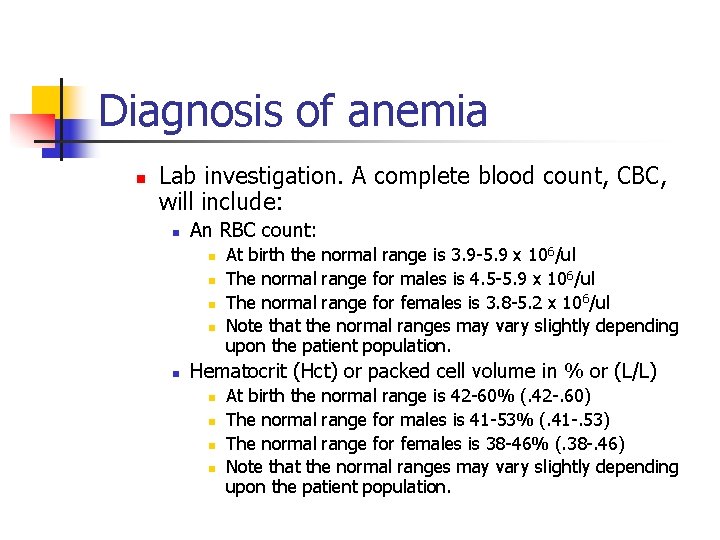 Diagnosis of anemia

Lab investigation. A complete blood count, CBC, will include:

An RBC count:

At birth the normal range is 3.9-5.9 x $10^6$/ul

The normal range for males is 4.5-5.9 x $10^6$/ul

The normal range for females is 3.8-5.2 x $10^6$/ul

Note that the normal ranges may vary slightly depending upon the patient population.

Hematocrit (Hct) or packed cell volume in % or (L/L)

At birth the normal range is 42-60% (.42-.60)

The normal range for males is 41-53% (.41-.53)

The normal range for females is 38-46% (.38-.46)

Note that the normal ranges may vary slightly depending upon the patient population.